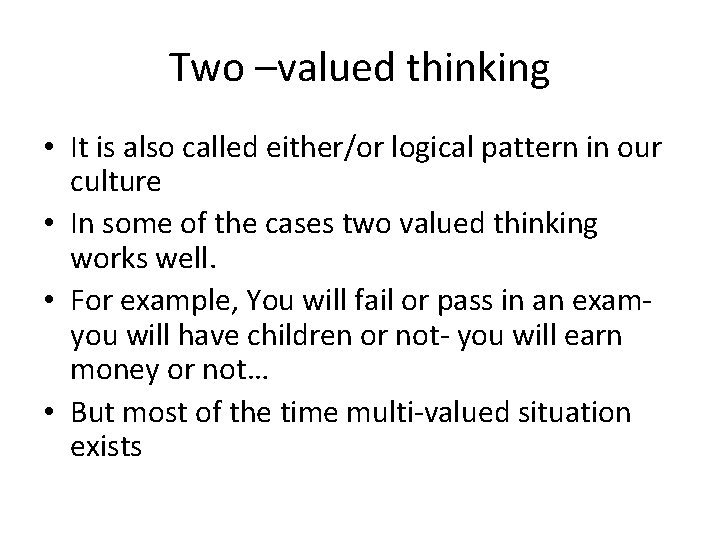 Two –valued thinking

• It is also called either/or logical pattern in our culture
• In some of the cases two valued thinking works well.
• For example, You will fail or pass in an exam- you will have children or not- you will earn money or not…
• But most of the time multi-valued situation exists